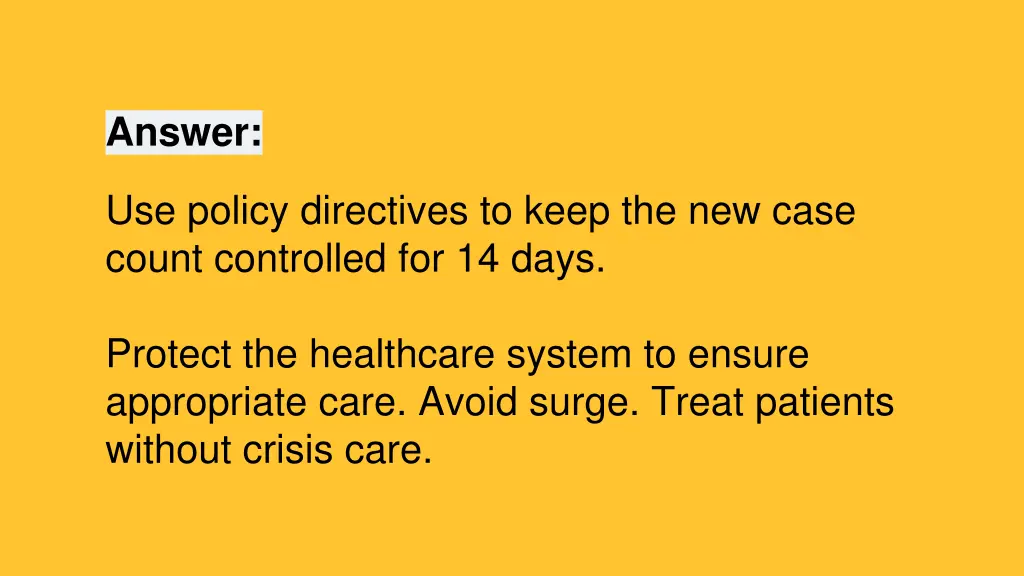 Answer:

Use policy directives to keep the new case count controlled for 14 days.

Protect the healthcare system to ensure appropriate care. Avoid surge. Treat patients without crisis care.